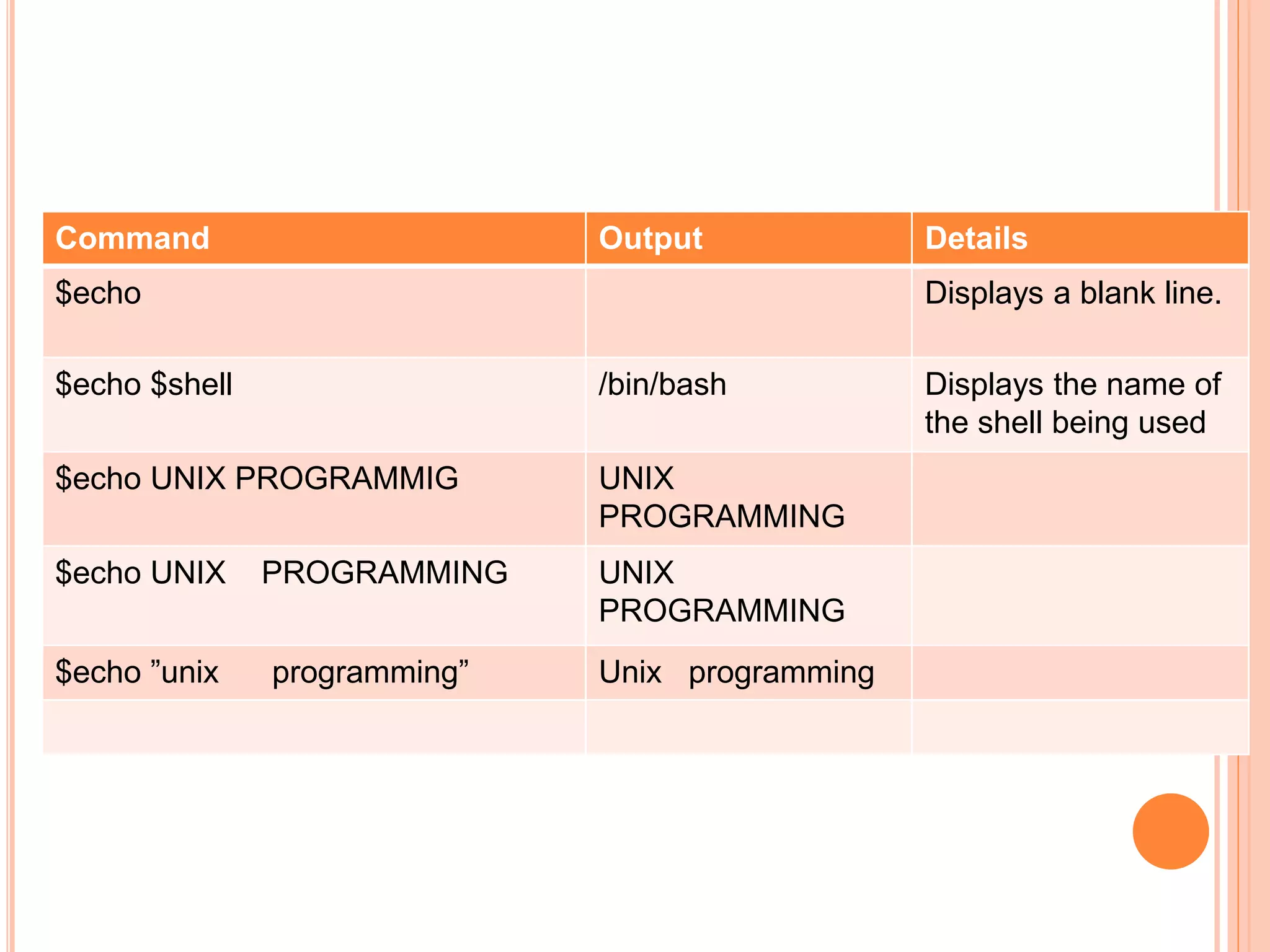 | Command | Output | Details |
|---|---|---|
| \$echo | | Displays a blank line. |
| \$echo \$shell | /bin/bash | Displays the name of the shell being used |
| \$echo UNIX PROGRAMMIG | UNIX PROGRAMMING | |
| \$echo UNIX    PROGRAMMING | UNIX PROGRAMMING | |
| \$echo ”unix      programming” | Unix   programming | |
| | | |